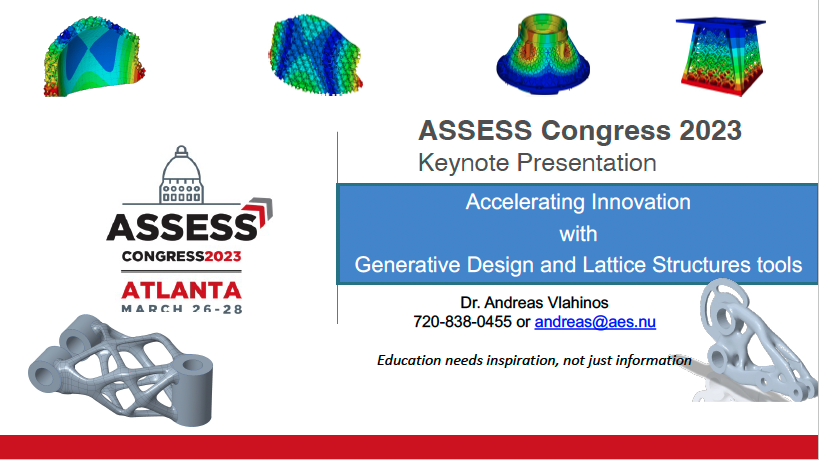 ASSESS
CONGRESS2023
ATLANTA
MARCH 26-28

ASSESS Congress 2023
Keynote Presentation

Accelerating Innovation
with
Generative Design and Lattice Structures tools

Dr. Andreas Vlahinos
720-838-0455 or andreas@aes.nu

Education needs inspiration, not just information